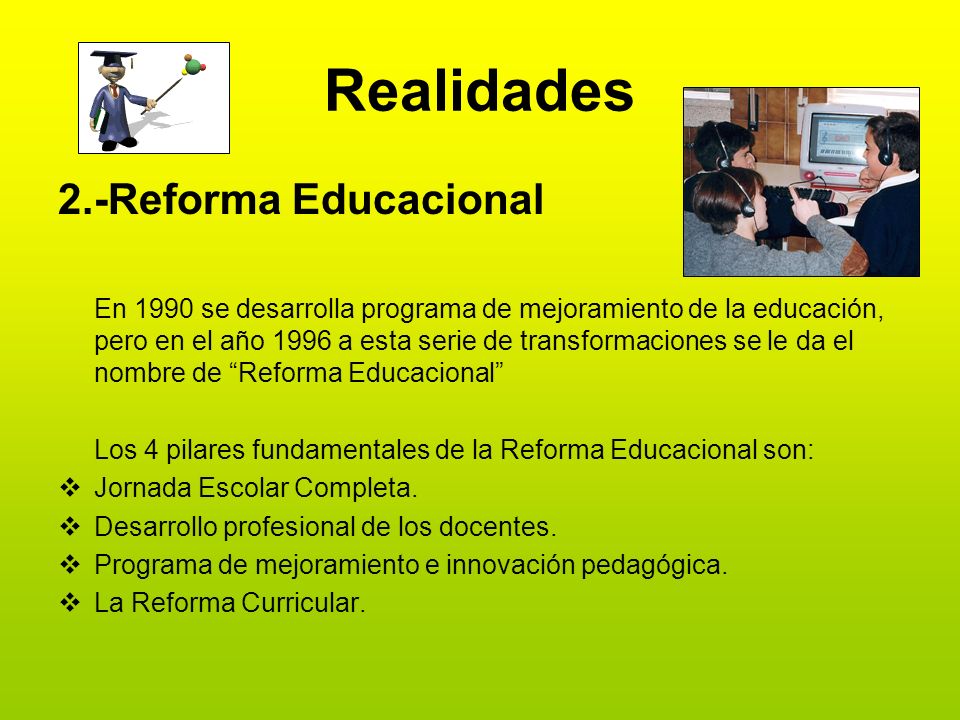 Realidades

2.-Reforma Educacional

En 1990 se desarrolla programa de mejoramiento de la educación, pero en el año 1996 a esta serie de transformaciones se le da el nombre de “Reforma Educacional”

Los 4 pilares fundamentales de la Reforma Educacional son:

❖ Jornada Escolar Completa.
❖ Desarrollo profesional de los docentes.
❖ Programa de mejoramiento e innovación pedagógica.
❖ La Reforma Curricular.